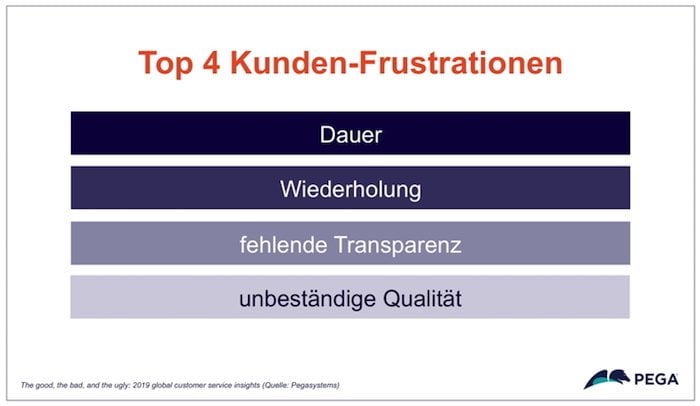 Top 4 Kunden-Frustrationen

Dauer

Wiederholung

fehlende Transparenz

unbeständige Qualität

The good, the bad, and the ugly: 2019 global customer service insights (Quelle: Pegasystems)

PEGA